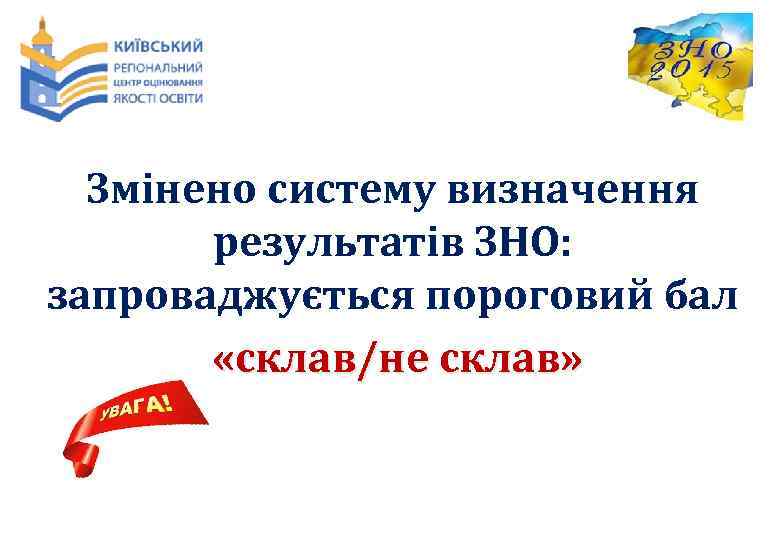 КИЇВСЬКИЙ
РЕГІОНАЛЬНИЙ
ЦЕНТР ОЦІНЮВАННЯ
ЯКОСТІ ОСВІТИ

ЗНО 2015

Змінено систему визначення результатів ЗНО: запроваджується пороговий бал «склав/не склав»

УВАГА!